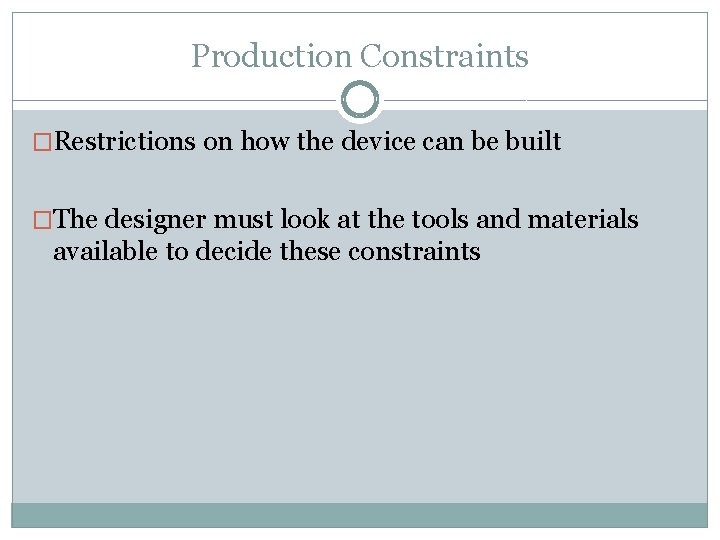 Production Constraints

□Restrictions on how the device can be built

□The designer must look at the tools and materials available to decide these constraints